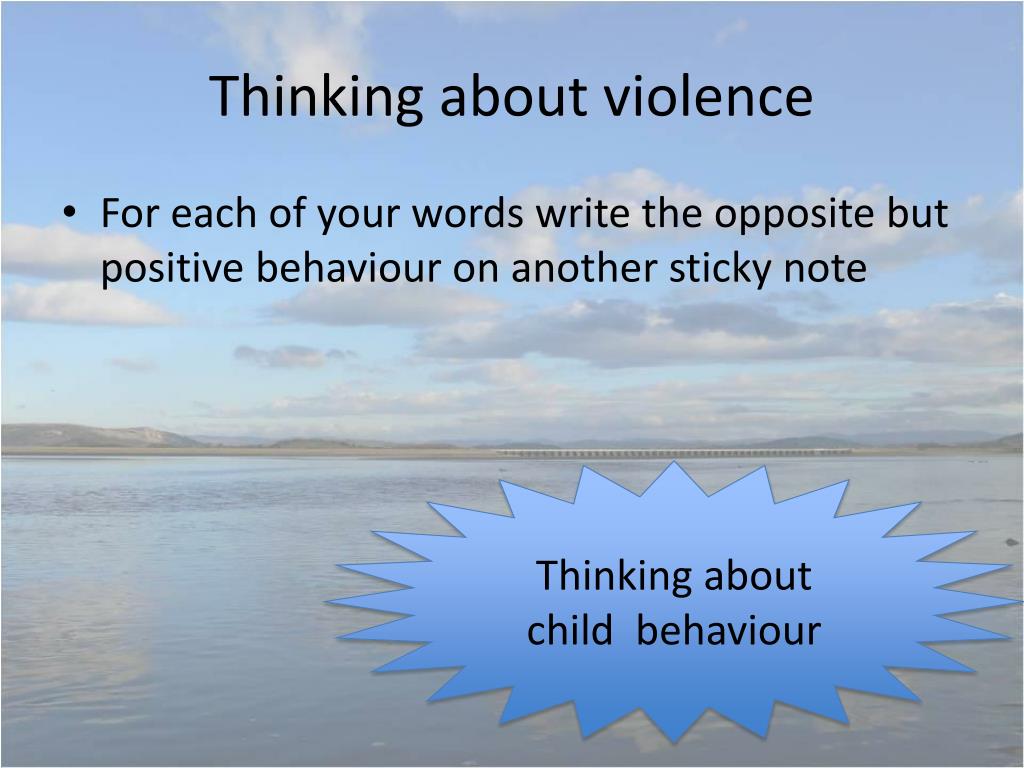 Thinking about violence

• For each of your words write the opposite but positive behaviour on another sticky note

Thinking about child behaviour